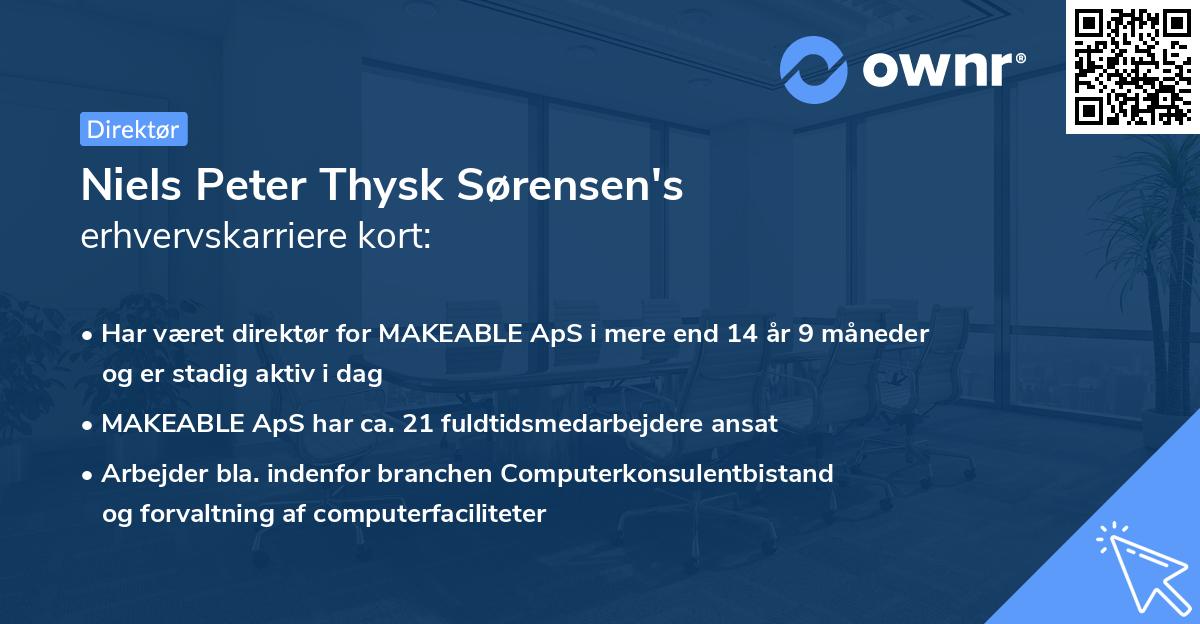 ownr®

Direktør

Niels Peter Thysk Sørensen's
erhvervskarriere kort:

• Har været direktør for MAKEABLE ApS i mere end 14 år 9 måneder og er stadig aktiv i dag

• MAKEABLE ApS har ca. 21 fuldtidsmedarbejdere ansat

• Arbejder bla. indenfor branchen Computerkonsulentbistand og forvaltning af computerfaciliteter